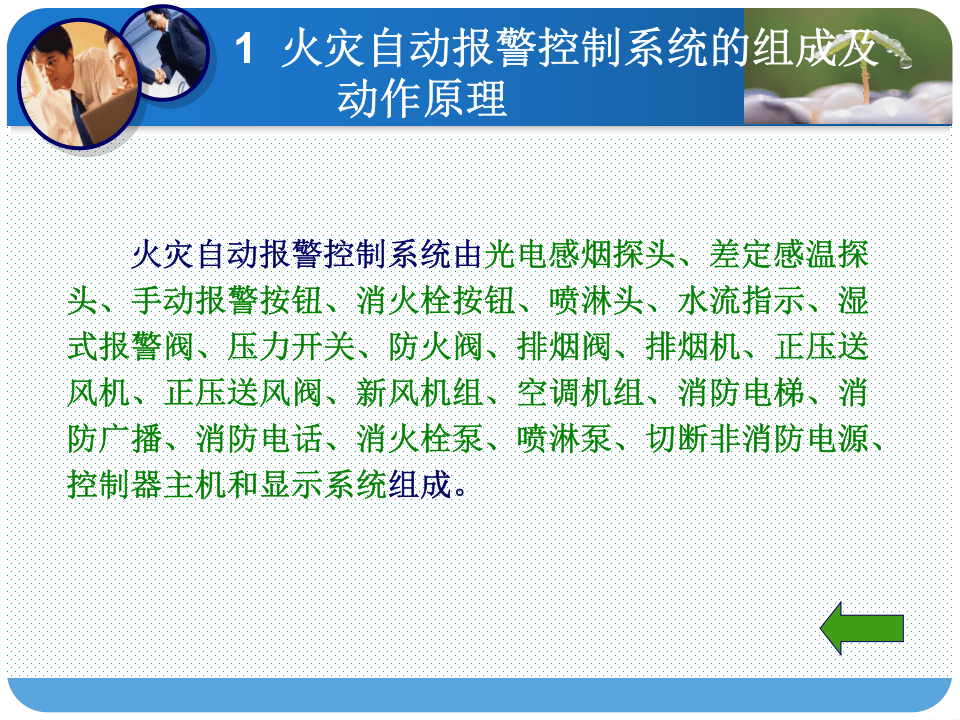 1 火灾自动报警控制系统的组成及动作原理

火灾自动报警控制系统由光电感烟探头、差定感温探头、手动报警按钮、消火栓按钮、喷淋头、水流指示、湿式报警阀、压力开关、防火阀、排烟阀、排烟机、正压送风机、正压送风阀、新风机组、空调机组、消防电梯、消防广播、消防电话、消火栓泵、喷淋泵、切断非消防电源、控制器主机和显示系统组成。